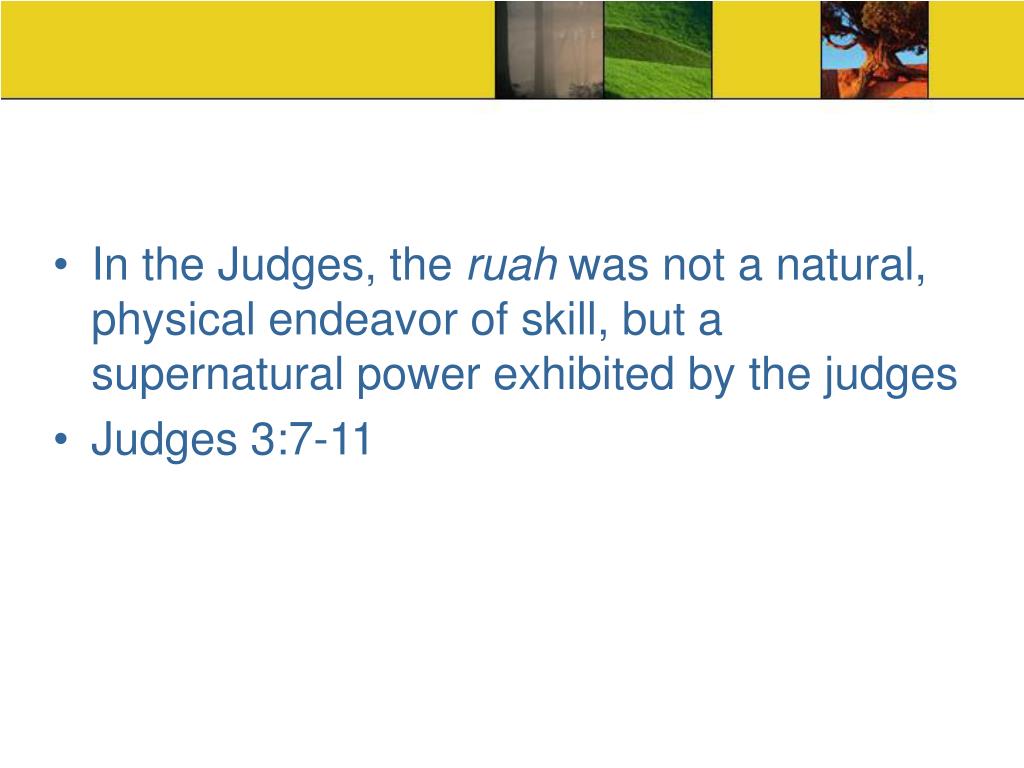 • In the Judges, the ruah was not a natural, physical endeavor of skill, but a supernatural power exhibited by the judges
• Judges 3:7-11